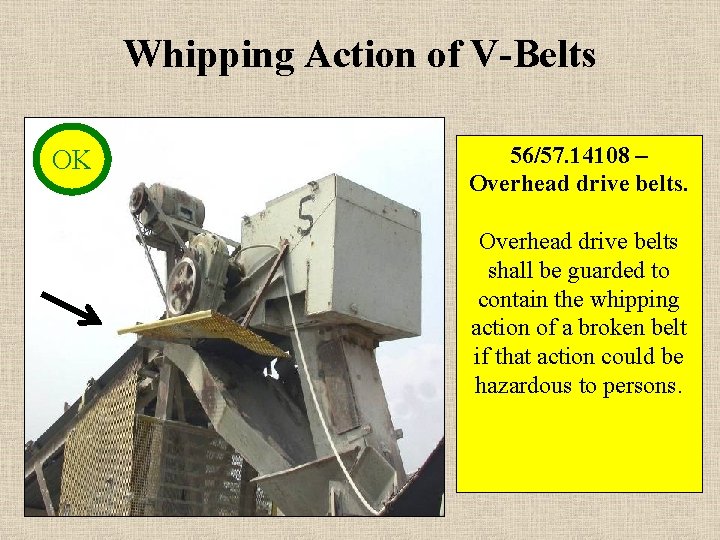 Whipping Action of V-Belts

OK

5

56/57.14108 – Overhead drive belts.

Overhead drive belts shall be guarded to contain the whipping action of a broken belt if that action could be hazardous to persons.